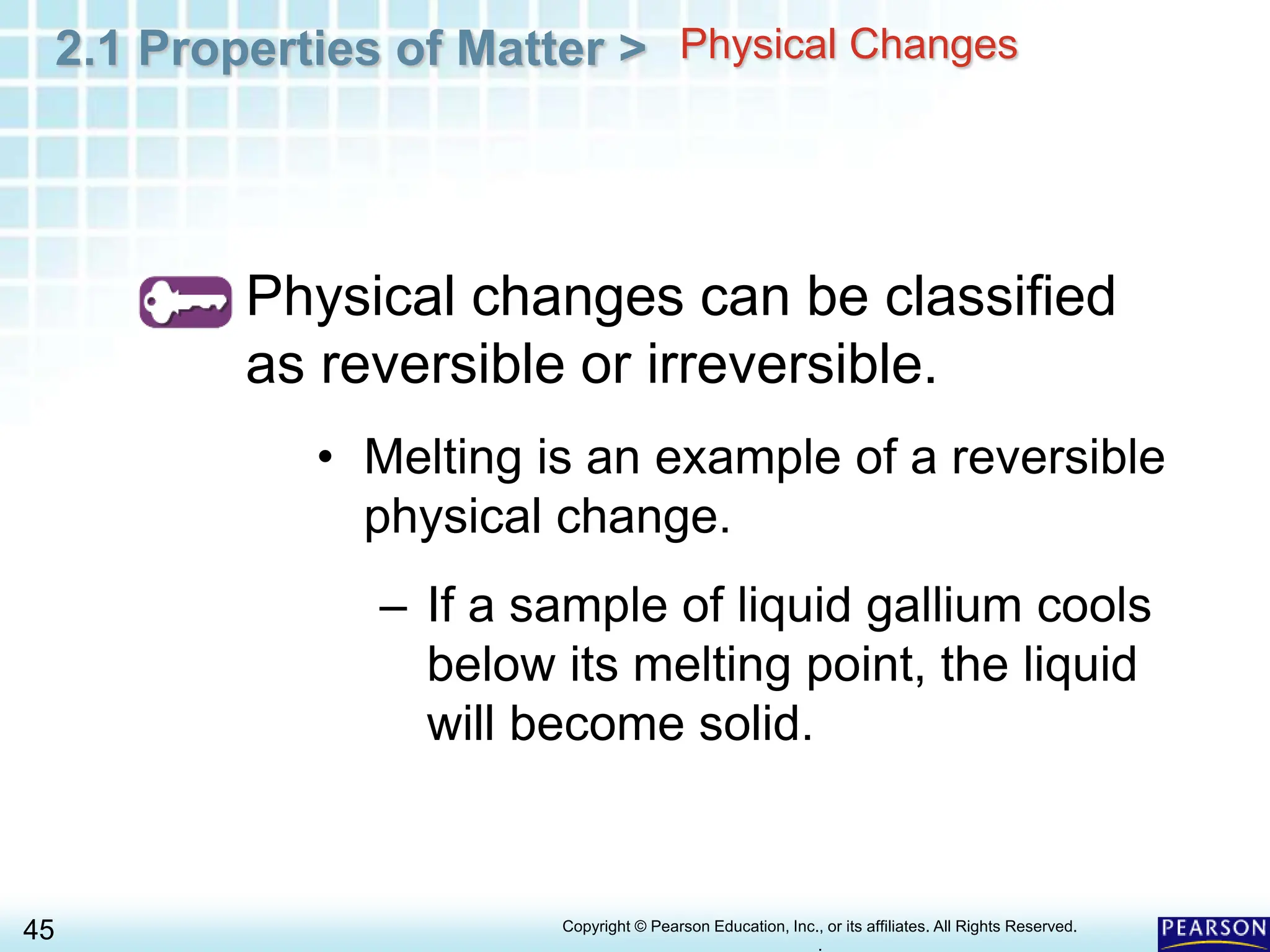 2.1 Properties of Matter > Physical Changes

Physical changes can be classified as reversible or irreversible.

• Melting is an example of a reversible physical change.

– If a sample of liquid gallium cools below its melting point, the liquid will become solid.

45

Copyright © Pearson Education, Inc., or its affiliates. All Rights Reserved.

PEARSON